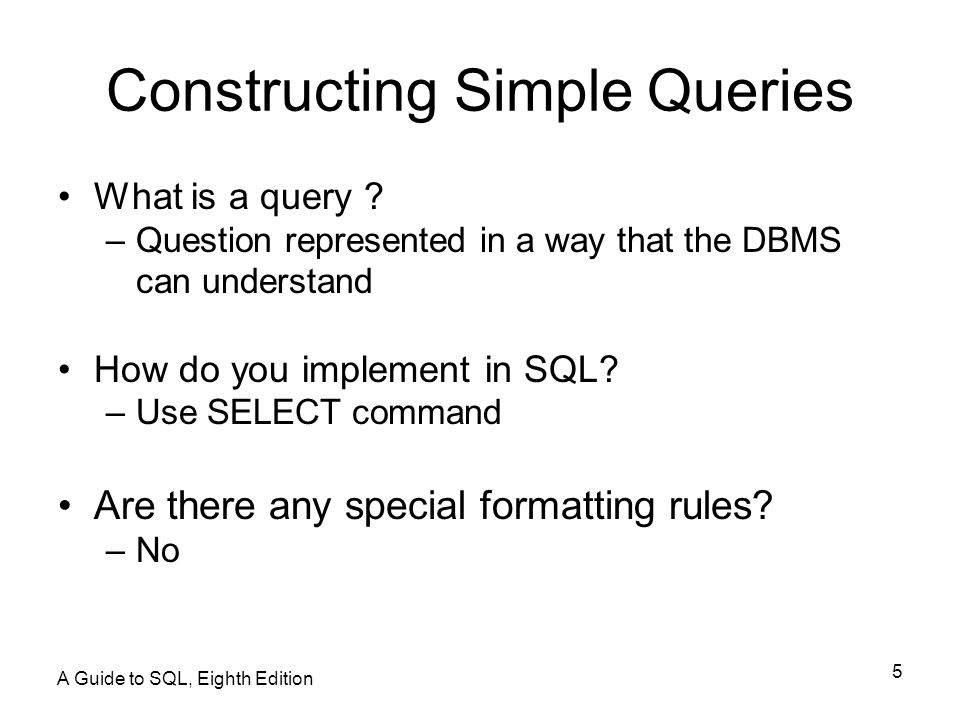 Constructing Simple Queries

• What is a query ?
– Question represented in a way that the DBMS can understand

• How do you implement in SQL?
– Use SELECT command

• Are there any special formatting rules?
– No

A Guide to SQL, Eighth Edition

5